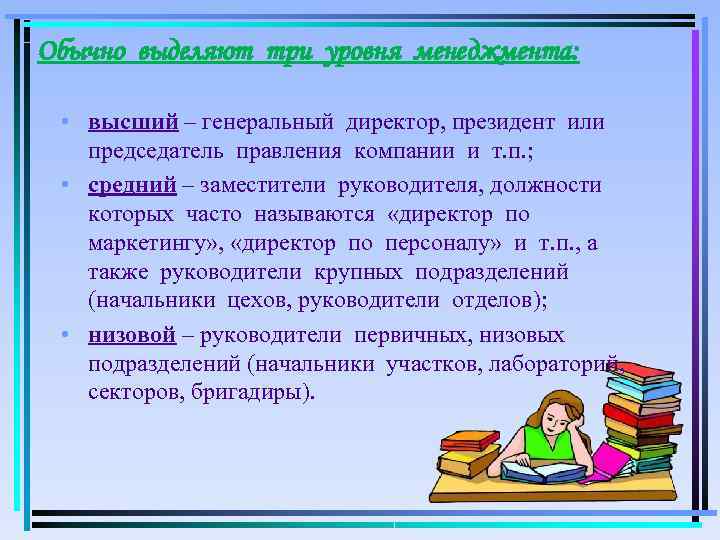 Обычно выделяют три уровня менеджмента:

• высший – генеральный директор, президент или председатель правления компании и т.п.;

• средний – заместители руководителя, должности которых часто называются «директор по маркетингу», «директор по персоналу» и т.п., а также руководители крупных подразделений (начальники цехов, руководители отделов);

• низовой – руководители первичных, низовых подразделений (начальники участков, лабораторий, секторов, бригадиры).